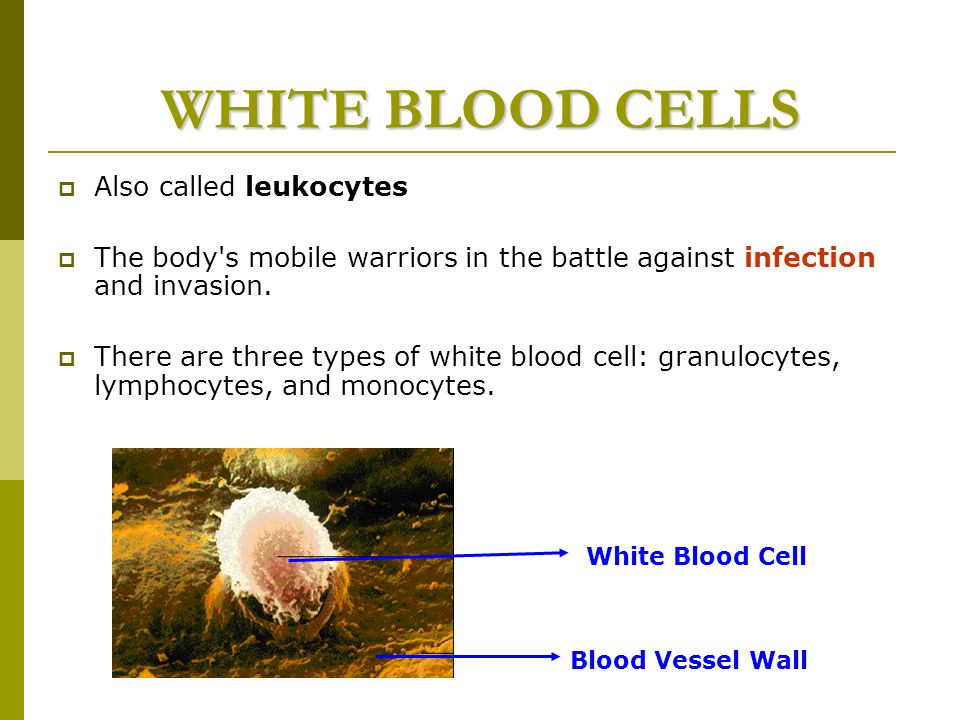 WHITE BLOOD CELLS

Also called leukocytes

The body's mobile warriors in the battle against infection and invasion.

There are three types of white blood cell: granulocytes, lymphocytes, and monocytes.

White Blood Cell

Blood Vessel Wall